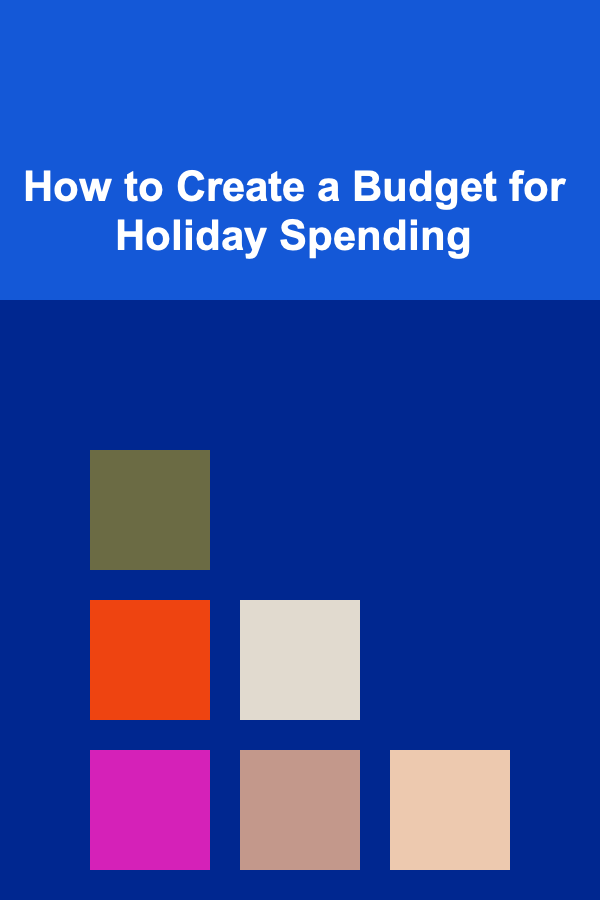 How to Create a Budget for Holiday Spending